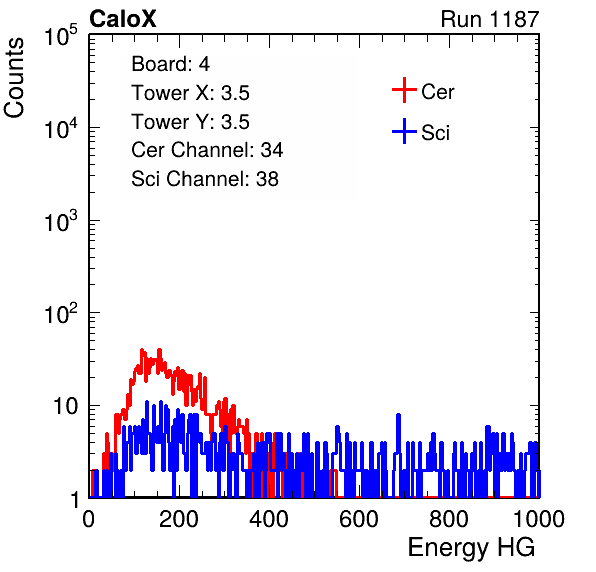 CaloX

Run 1187

Counts

$10^5$

$10^4$

$10^3$

$10^2$

10

1

Board: 4
Tower X: 3.5
Tower Y: 3.5
Cer Channel: 34
Sci Channel: 38

Cer

Sci

0

200

400

600

800

1000

Energy HG